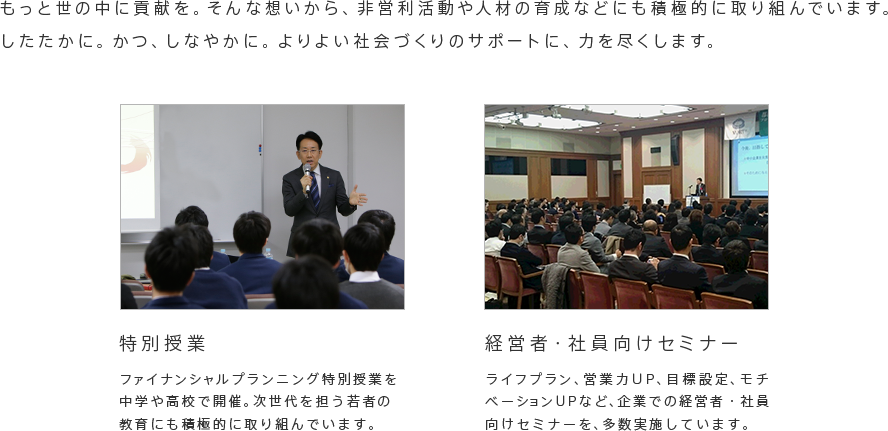 もっと世の中に貢献を。そんな想いから、非営利活動や人材の育成などにも積極的に取り組んでいます。したたかに。かつ、しなやかに。よりよい社会づくりのサポートに、力を尽くします。

特別授業

ファイナンシャルプランニング特別授業を中学や高校で開催。次世代を担う若者の教育にも積極的に取り組んでいます。

経営者・社員向けセミナー

ライフプラン、営業力UP、目標設定、モチベーションUPなど、企業での経営者・社員向けセミナーを、多数実施しています。